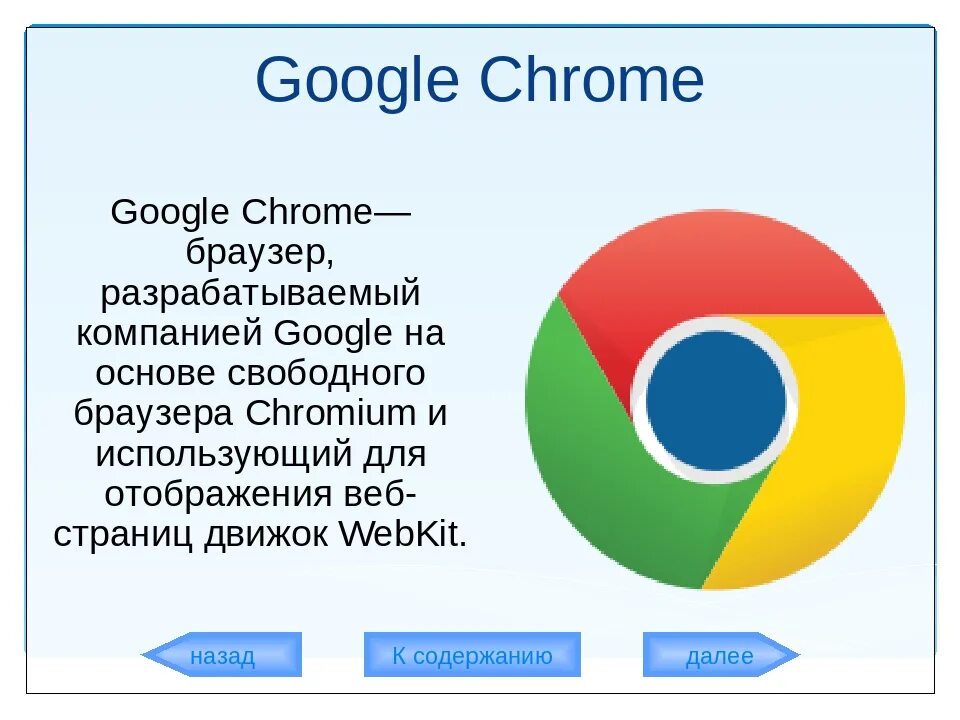 Google Chrome

Google Chrome— браузер, разрабатываемый компанией Google на основе свободного браузера Chromium и использующий для отображения веб-страниц движок WebKit.

назад

К содержанию

далее